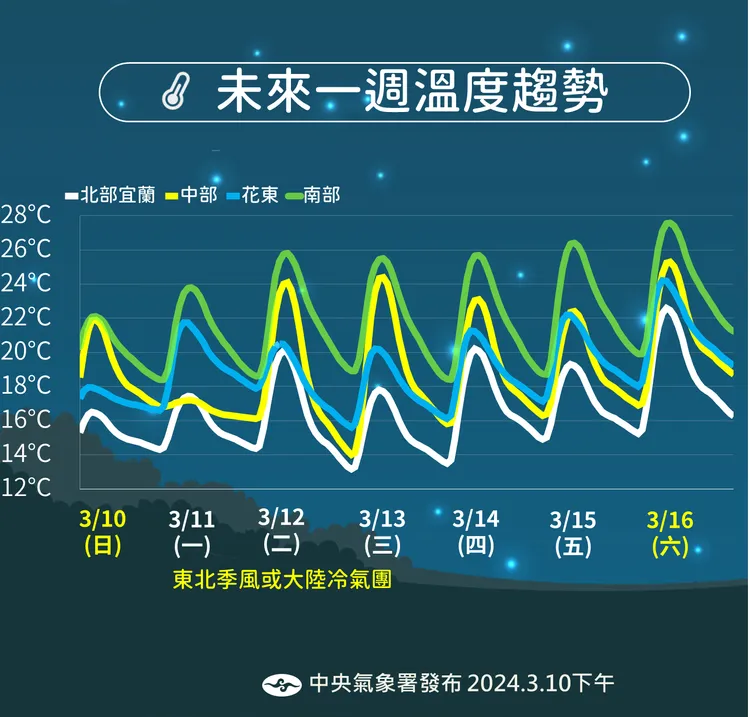 未來一週溫度趨勢

北部宜蘭 中部 花東 南部

28°C
26°C
24°C
22°C
20°C
18°C
16°C
14°C
12°C

3/10 (日)
3/11 (一)
3/12 (二)
3/13 (三)
3/14 (四)
3/15 (五)
3/16 (六)

東北季風或大陸冷氣團

中央氣象署發布 2024.3.10下午